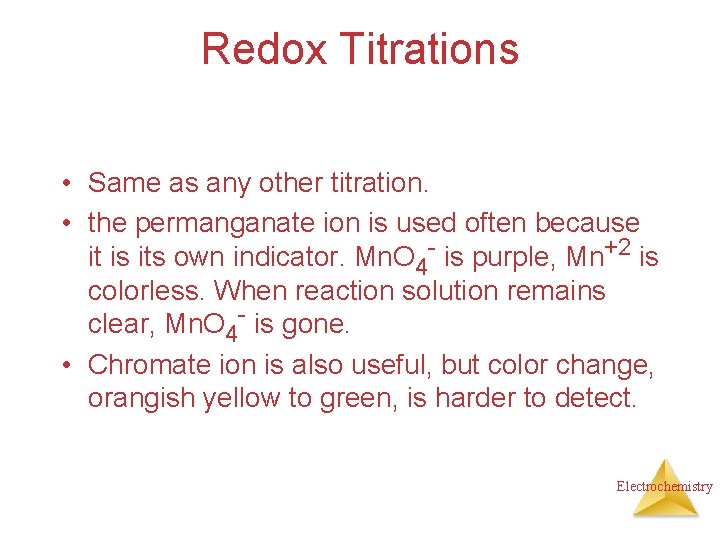 Redox Titrations

• Same as any other titration.
• the permanganate ion is used often because it is its own indicator. $MnO_4^-$ is purple, $Mn^{+2}$ is colorless. When reaction solution remains clear, $MnO_4^-$ is gone.
• Chromate ion is also useful, but color change, orangish yellow to green, is harder to detect.

Electrochemistry